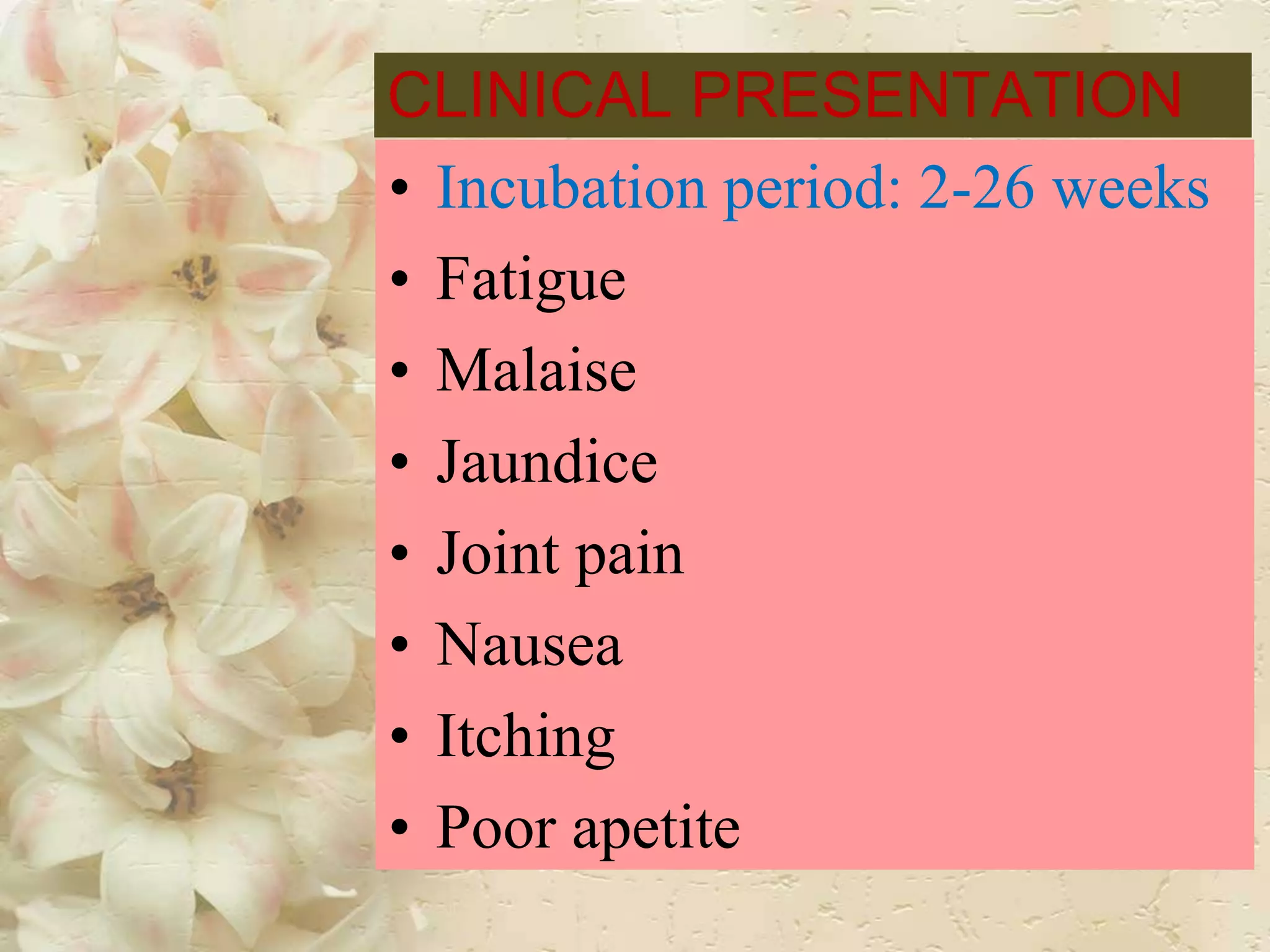 CLINICAL PRESENTATION

• Incubation period: 2-26 weeks
• Fatigue
• Malaise
• Jaundice
• Joint pain
• Nausea
• Itching
• Poor apetite